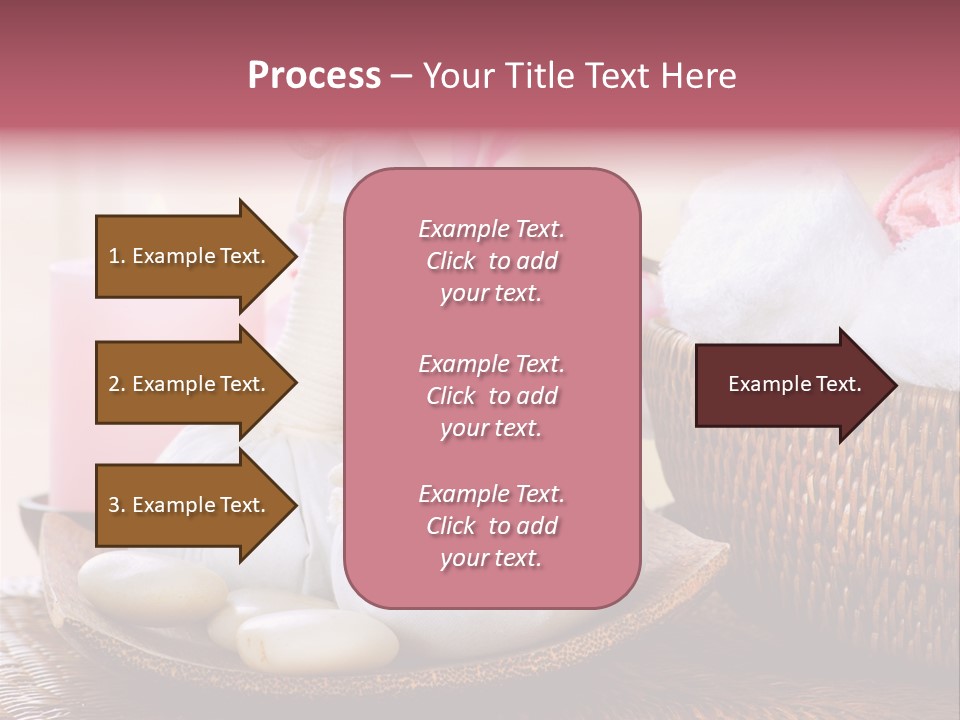 Process – Your Title Text Here

1. Example Text.

2. Example Text.

3. Example Text.

Example Text. Click to add your text.

Example Text. Click to add your text.

Example Text. Click to add your text.

Example Text.